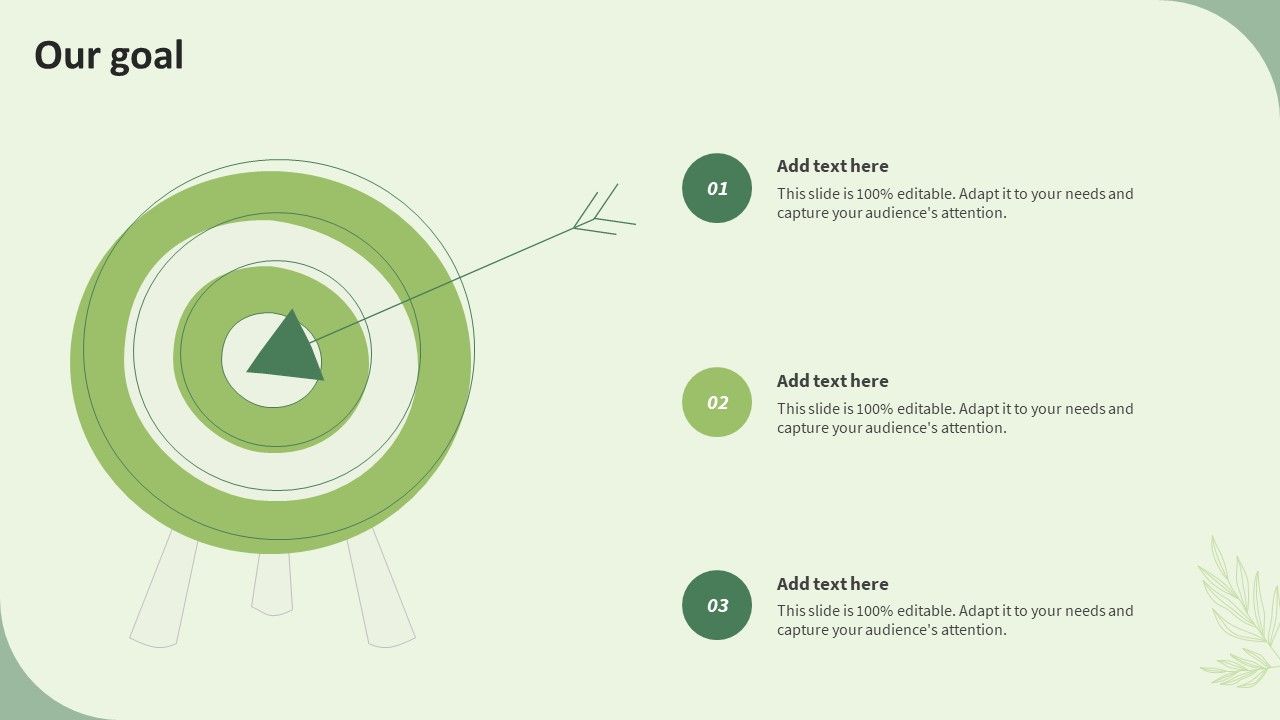 Our goal

01

Add text here

This slide is 100% editable. Adapt it to your needs and capture your audience's attention.

02

Add text here

This slide is 100% editable. Adapt it to your needs and capture your audience's attention.

03

Add text here

This slide is 100% editable. Adapt it to your needs and capture your audience's attention.